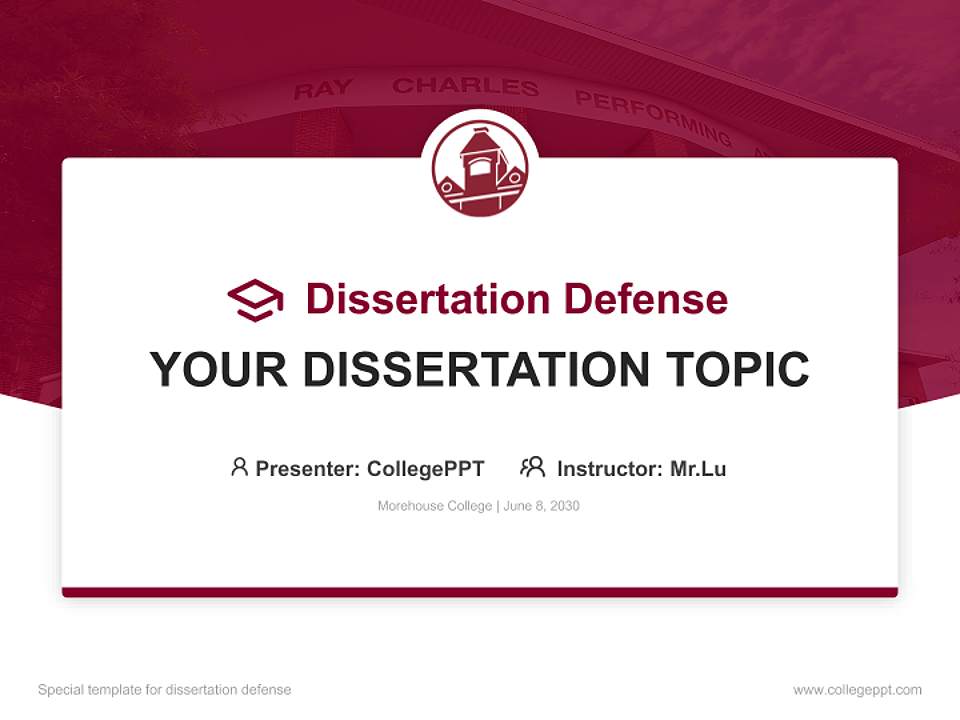 RAY CHARLES PERFORMING

Dissertation Defense

YOUR DISSERTATION TOPIC

Presenter: CollegePPT Instructor: Mr.Lu

Morehouse College | June 8, 2030

Special template for dissertation defense

www.collegeppt.com